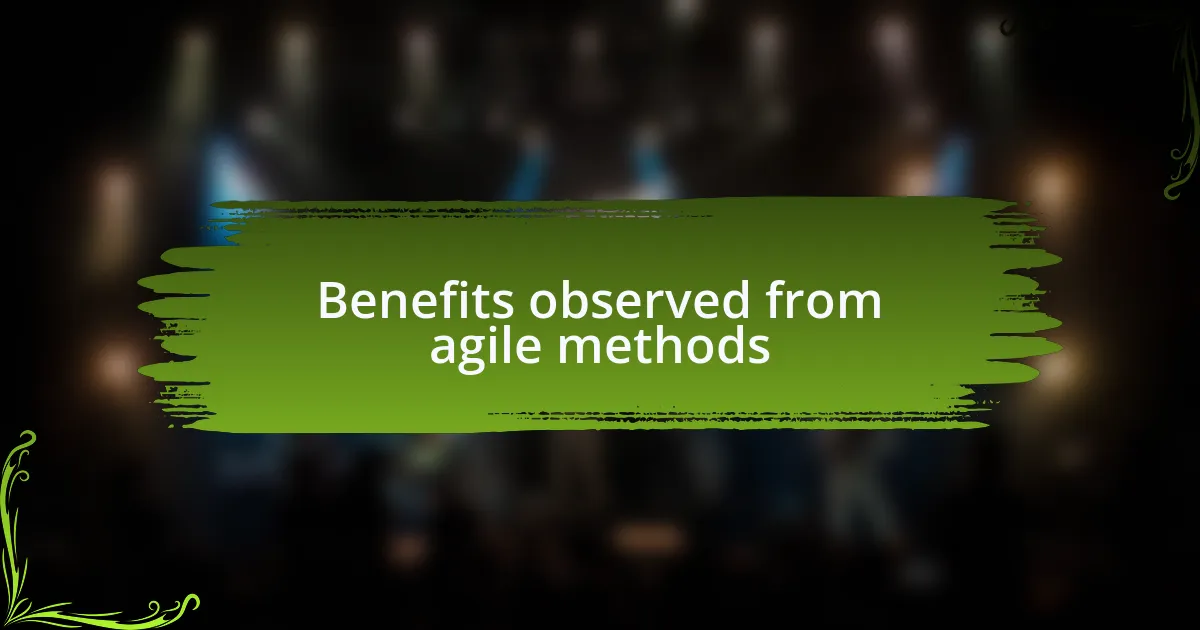 Benefits observed from agile methods